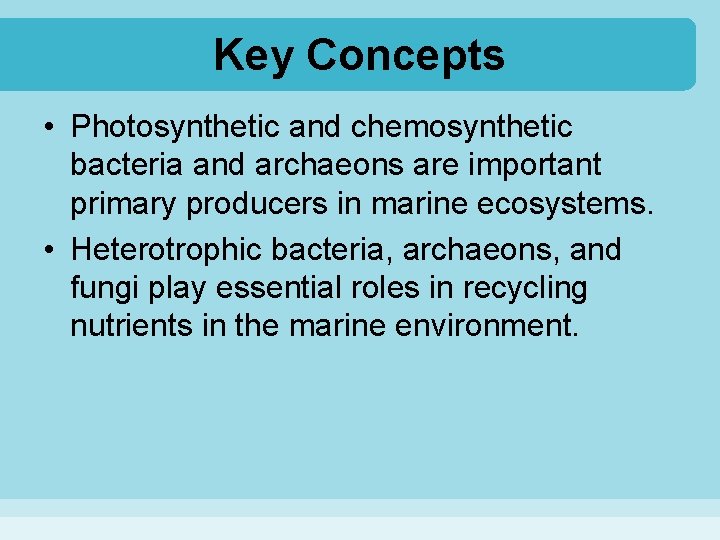 Key Concepts

• Photosynthetic and chemosynthetic bacteria and archaeons are important primary producers in marine ecosystems.

• Heterotrophic bacteria, archaeons, and fungi play essential roles in recycling nutrients in the marine environment.